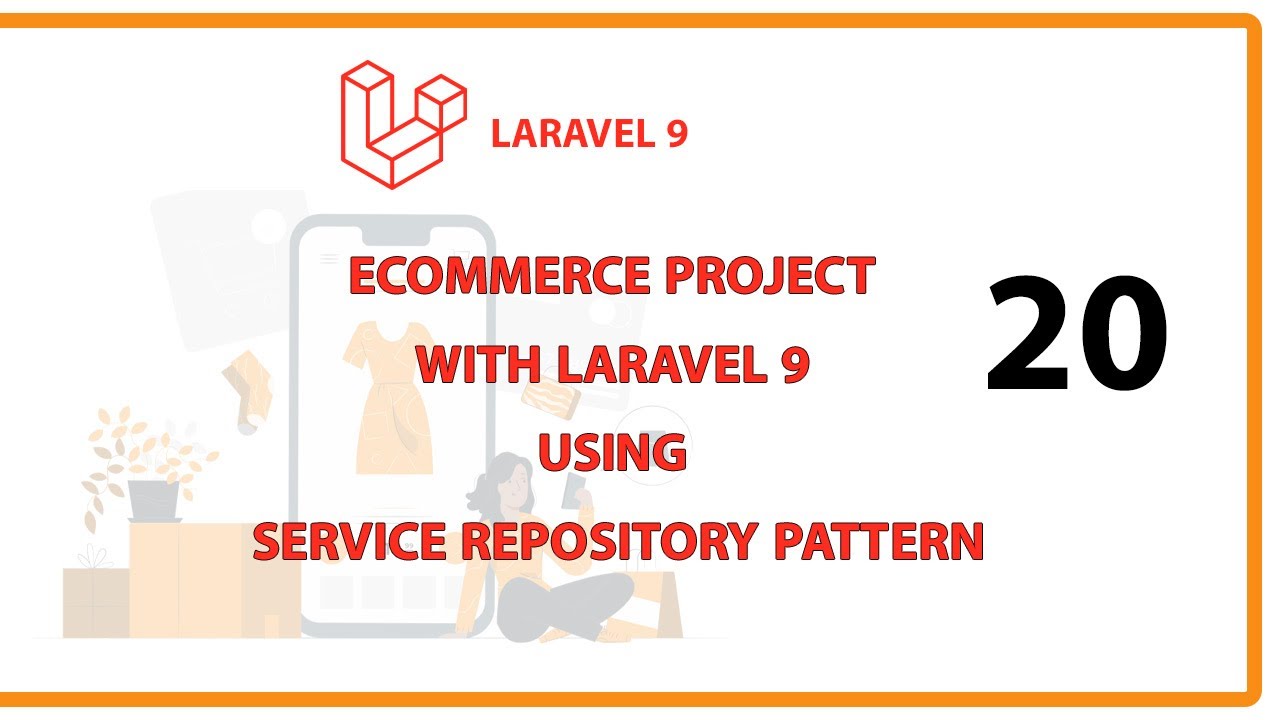 LARAVEL 9

ECOMMERCE PROJECT
WITH LARAVEL 9
USING
SERVICE REPOSITORY PATTERN

20